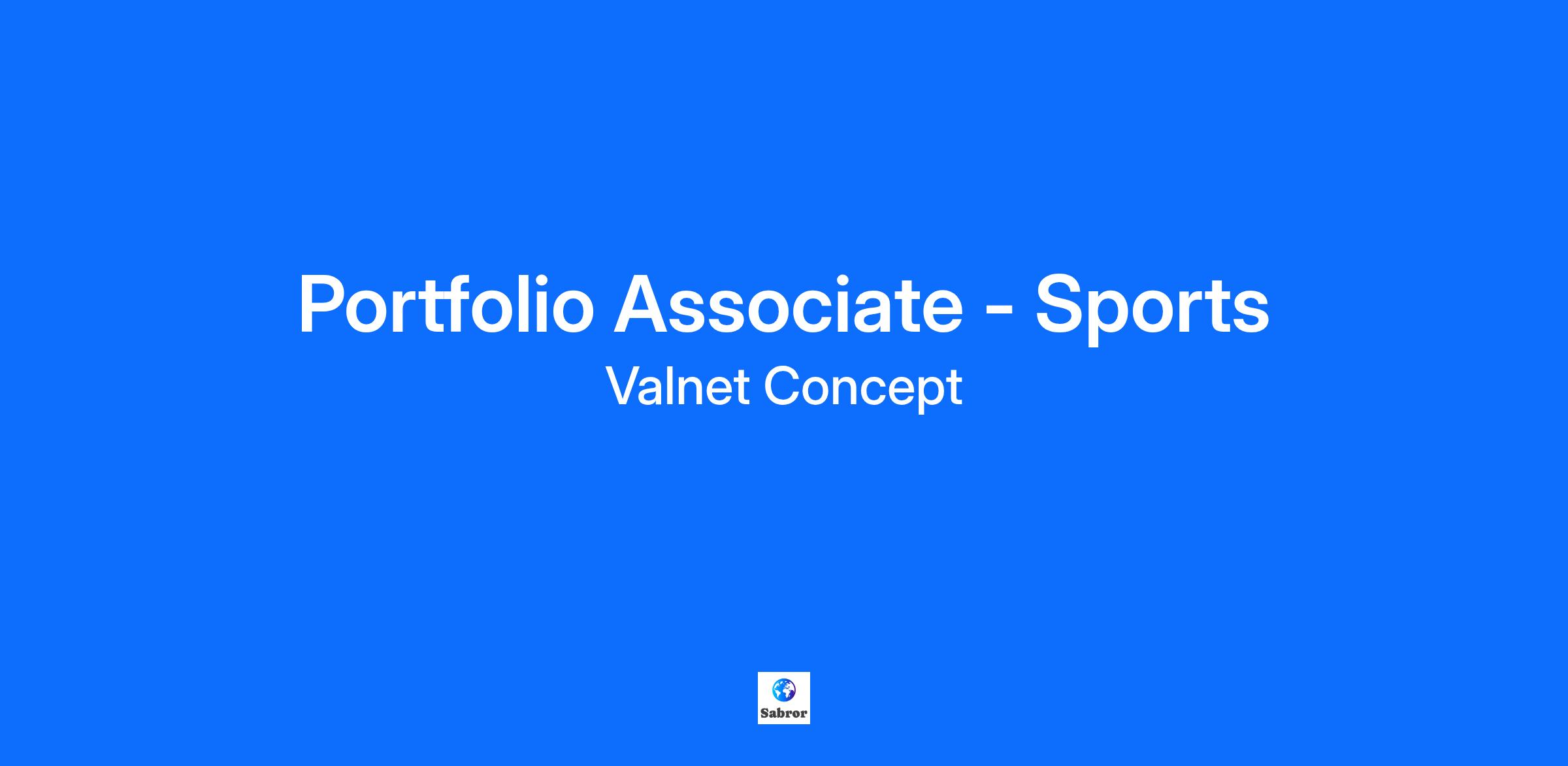 Portfolio Associate - Sports

Valnet Concept

Sabror